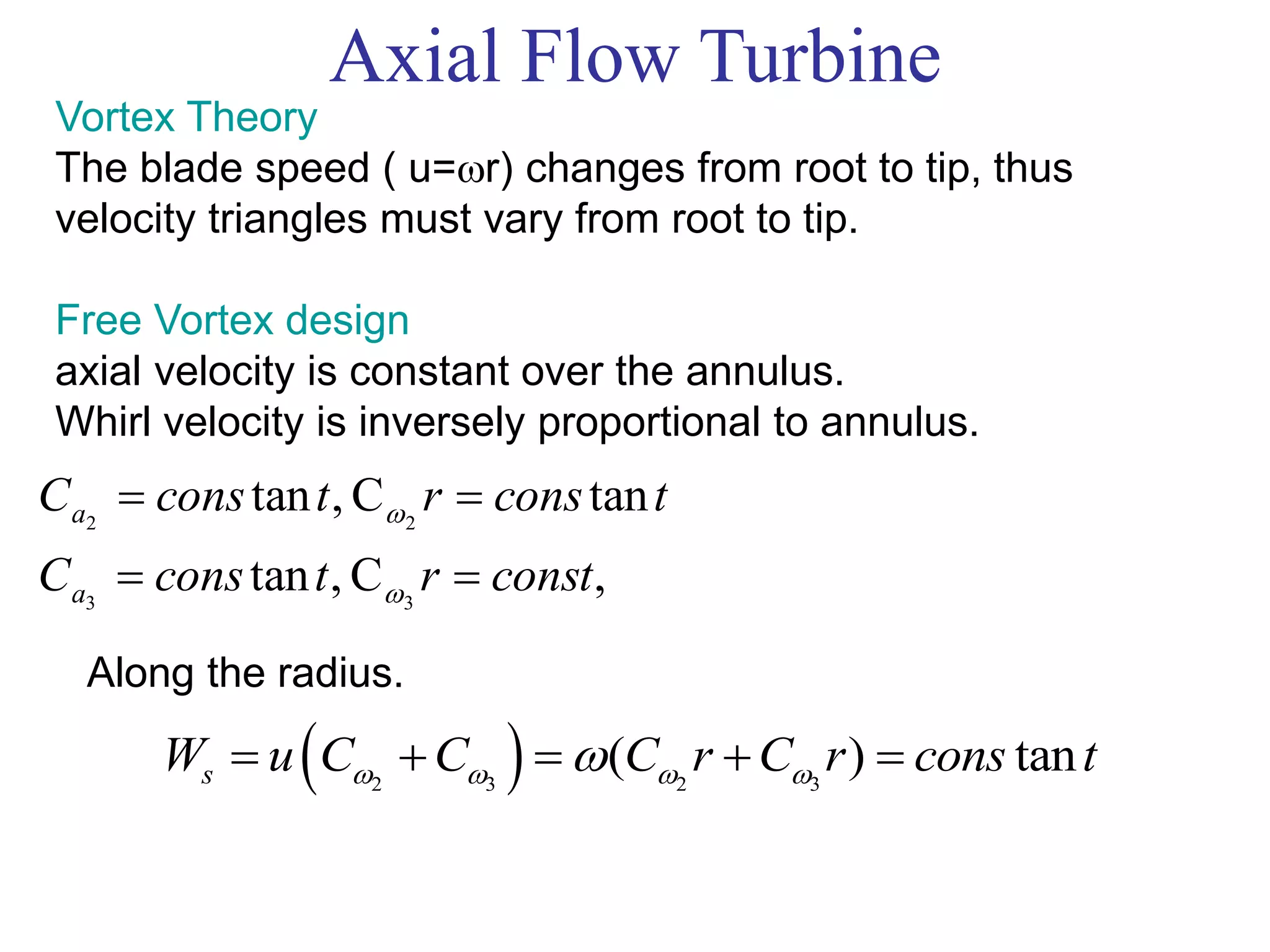 Axial Flow Turbine

Vortex Theory

The blade speed ( u=ωr) changes from root to tip, thus velocity triangles must vary from root to tip.

Free Vortex design

axial velocity is constant over the annulus.
Whirl velocity is inversely proportional to annulus.

$C_{a_2} = cons\tan t, C_{\omega_2} r = cons\tan t$

$C_{a_3} = cons\tan t, C_{\omega_3} r = const,$

Along the radius.

$W_s = u\left(C_{\omega_2} + C_{\omega_3}\right) = \omega(C_{\omega_2} r + C_{\omega_3} r) = cons\tan t$